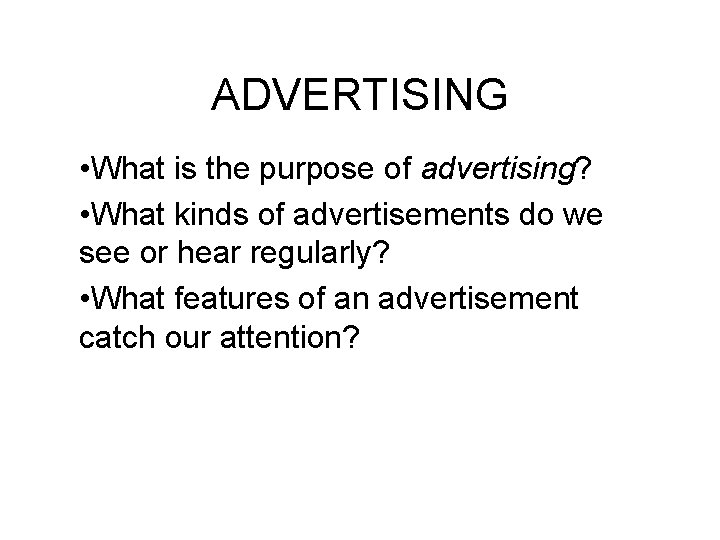 ADVERTISING

•What is the purpose of advertising?

•What kinds of advertisements do we see or hear regularly?

•What features of an advertisement catch our attention?